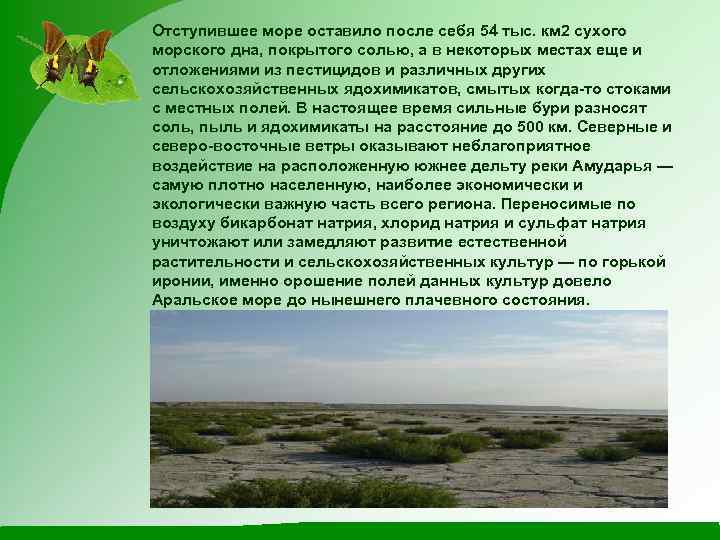 Отступившее море оставило после себя 54 тыс. км2 сухого морского дна, покрытого солью, а в некоторых местах еще и отложениями из пестицидов и различных других сельскохозяйственных ядохимикатов, смытых когда-то стоками с местных полей. В настоящее время сильные бури разносят соль, пыль и ядохимикаты на расстояние до 500 км. Северные и северо-восточные ветры оказывают неблагоприятное воздействие на расположенную южнее дельту реки Амударья — самую плотно населенную, наиболее экономически и экологически важную часть всего региона. Переносимые по воздуху бикарбонат натрия, хлорид натрия и сульфат натрия уничтожают или замедляют развитие естественной растительности и сельскохозяйственных культур — по горькой иронии, именно орошение полей данных культур довело Аральское море до нынешнего плачевного состояния.